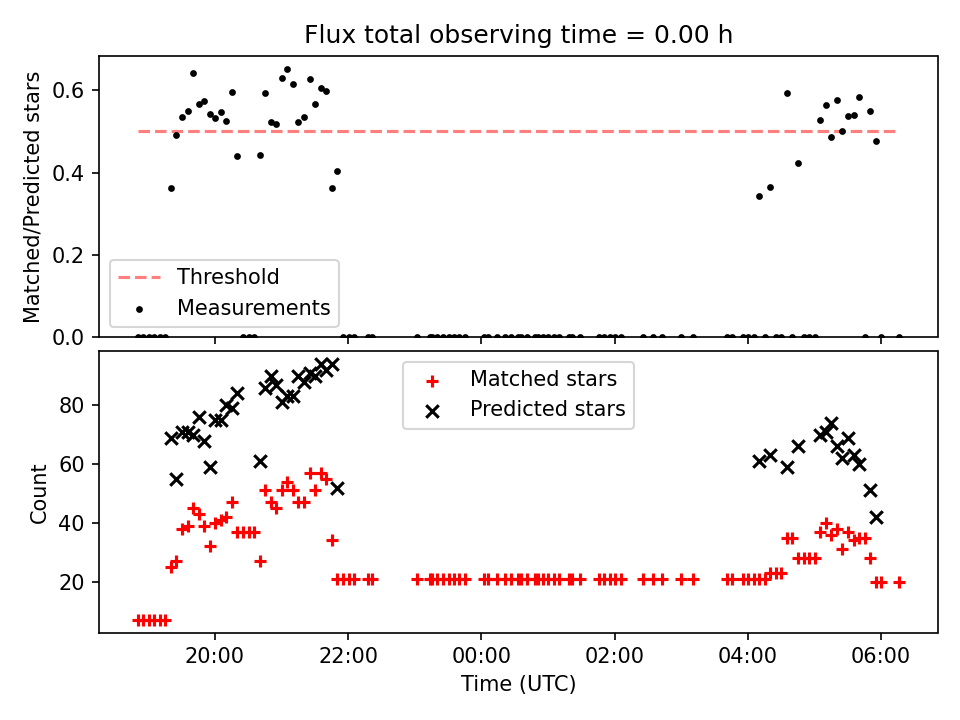 Flux total observing time = 0.00 h

Matched/Predicted stars

0.6
0.4
0.2
0.0

Threshold
Measurements

Count

80
60
40
20

Matched stars
Predicted stars

20:00
22:00
00:00
02:00
04:00
06:00

Time (UTC)